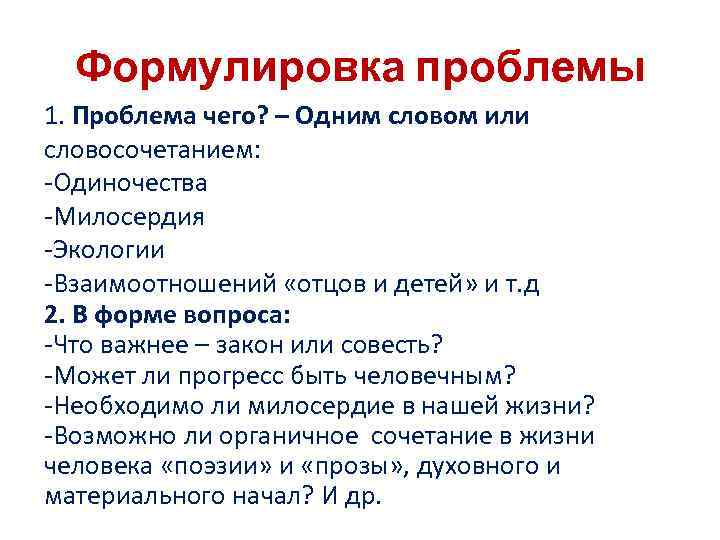 Формулировка проблемы

1. Проблема чего? – Одним словом или словосочетанием:
-Одиночества
-Милосердия
-Экологии
-Взаимоотношений «отцов и детей» и т.д
2. В форме вопроса:
-Что важнее – закон или совесть?
-Может ли прогресс быть человечным?
-Необходимо ли милосердие в нашей жизни?
-Возможно ли органичное сочетание в жизни человека «поэзии» и «прозы», духовного и материального начал? И др.